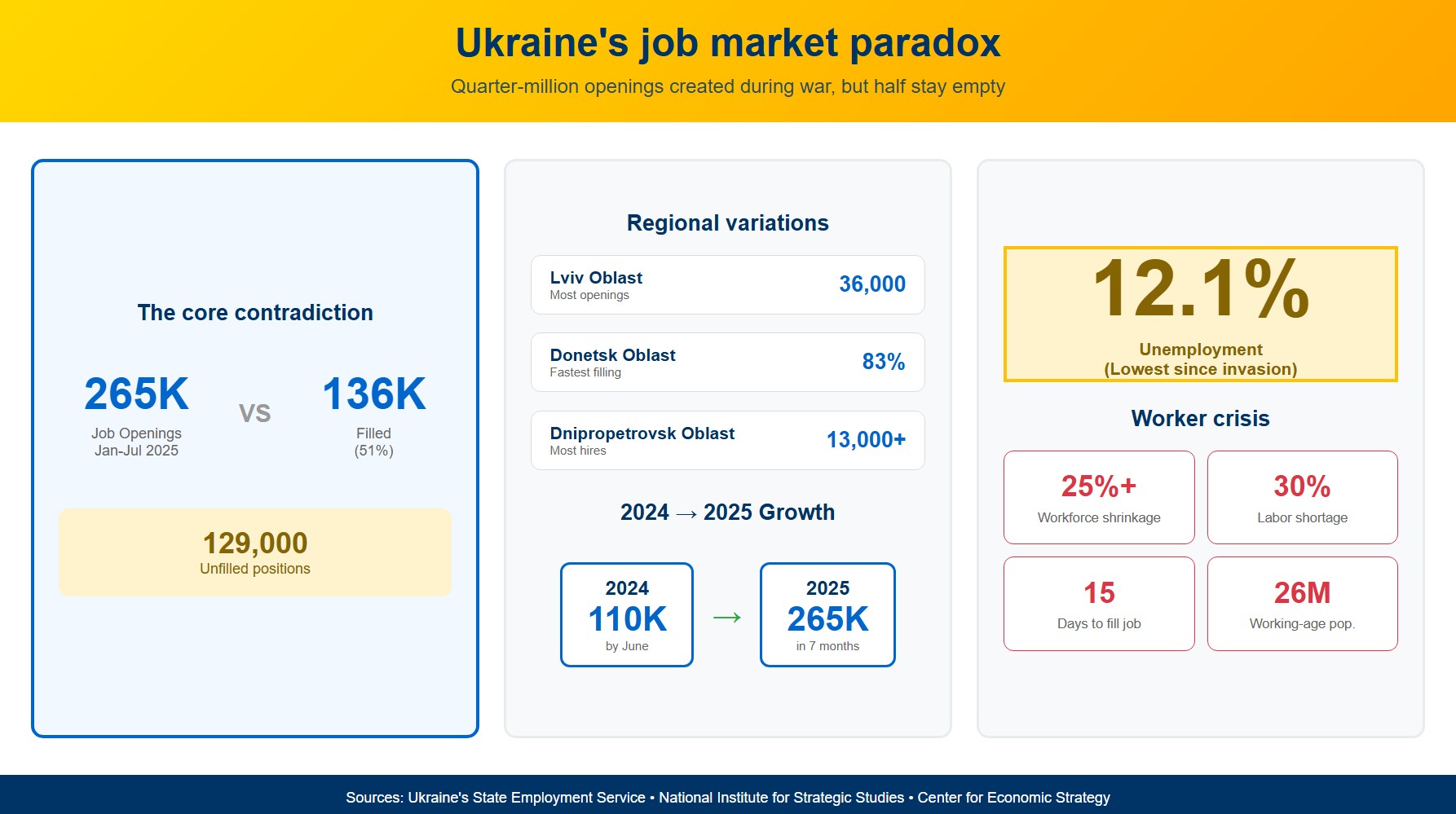 Ukraine's job market paradox

Quarter-million openings created during war, but half stay empty

The core contradiction

265K
Job Openings
Jan-Jul 2025

VS

136K
Filled
(51%)

129,000
Unfilled positions

Regional variations

Lviv Oblast
Most openings
36,000

Donetsk Oblast
Fastest filling
83%

Dnipropetrovsk Oblast
Most hires
13,000+

2024 → 2025 Growth

2024
110K
by June

→

2025
265K
in 7 months

12.1%
Unemployment
(Lowest since invasion)

Worker crisis

25%+
Workforce shrinkage

30%
Labor shortage

15
Days to fill job

26M
Working-age pop.

Sources: Ukraine's State Employment Service • National Institute for Strategic Studies • Center for Economic Strategy